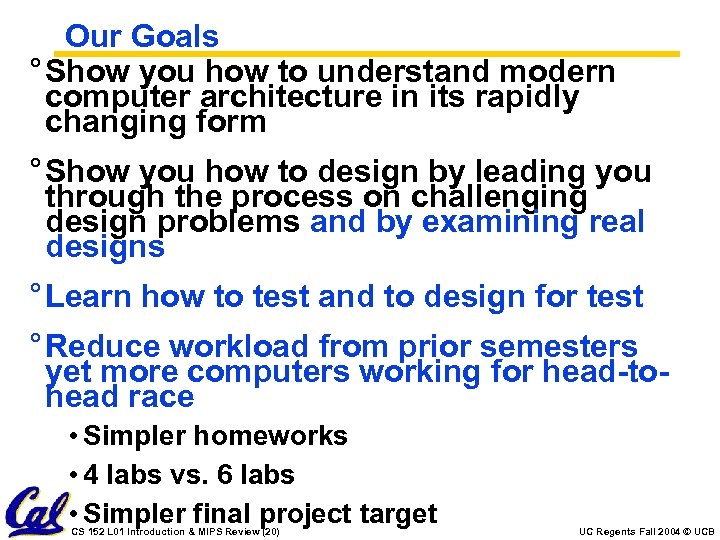 Our Goals

° Show you how to understand modern computer architecture in its rapidly changing form

° Show you how to design by leading you through the process on challenging design problems and by examining real designs

° Learn how to test and to design for test

° Reduce workload from prior semesters yet more computers working for head-to-head race

• Simpler homeworks

• 4 labs vs. 6 labs

• Simpler final project target

Cal

CS 152 L01 Introduction & MIPS Review (20)

UC Regents Fall 2004 © UCB